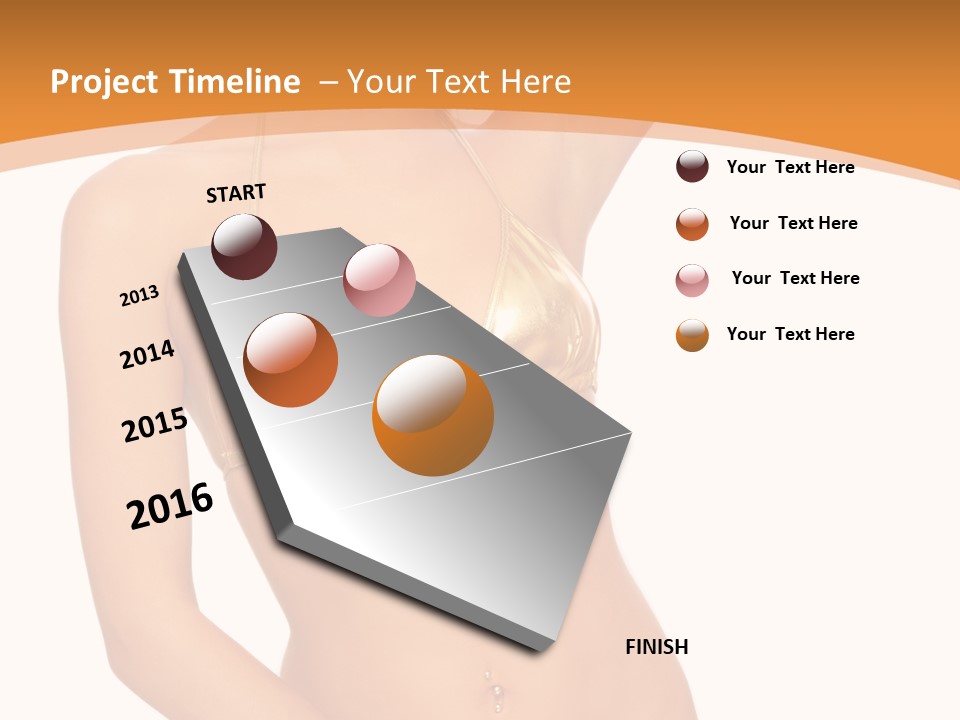 Project Timeline – Your Text Here

START

2013

2014

2015

2016

FINISH

Your Text Here

Your Text Here

Your Text Here

Your Text Here